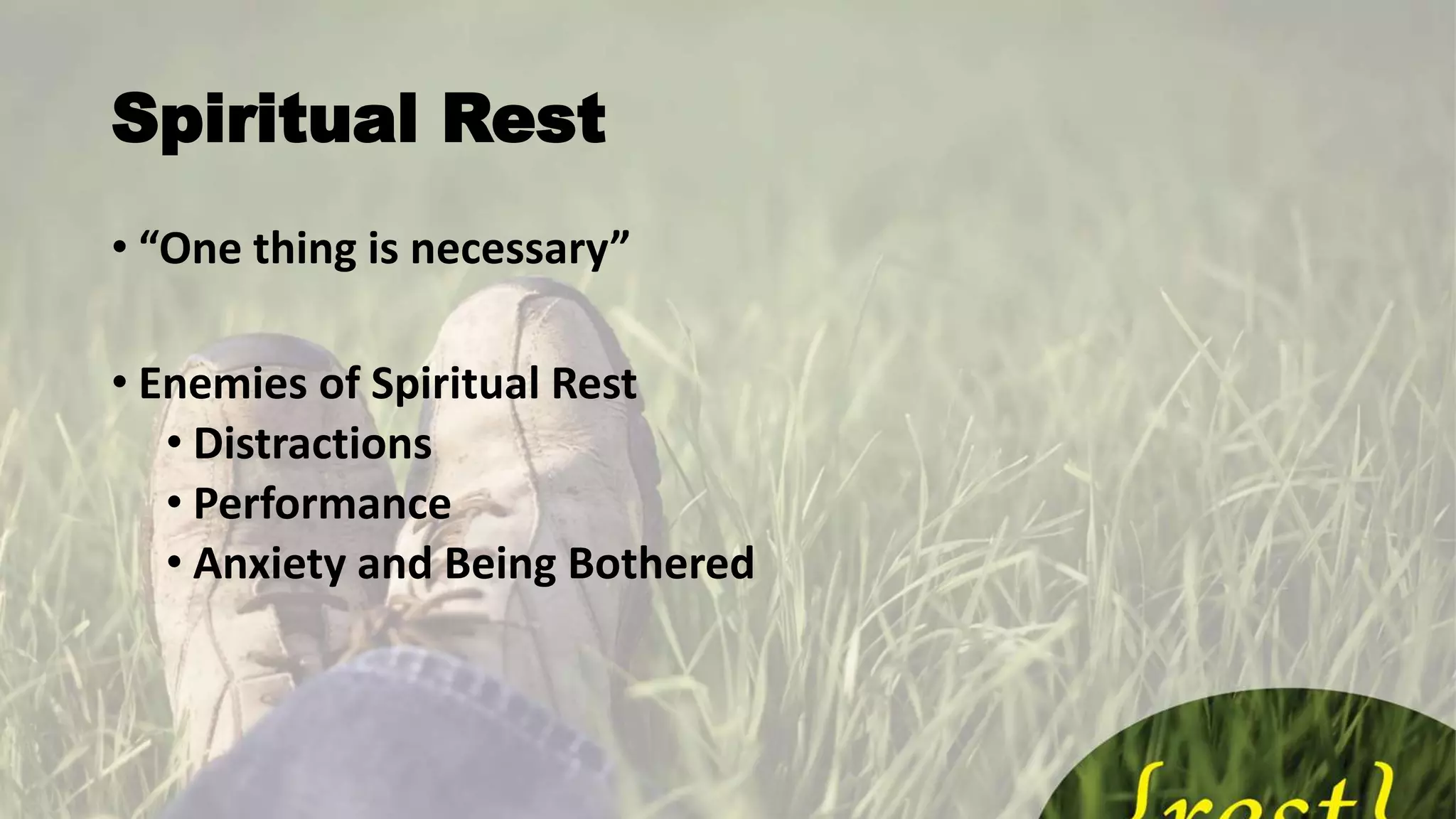 Spiritual Rest

• “One thing is necessary”

• Enemies of Spiritual Rest
• Distractions
• Performance
• Anxiety and Being Bothered

{rest}